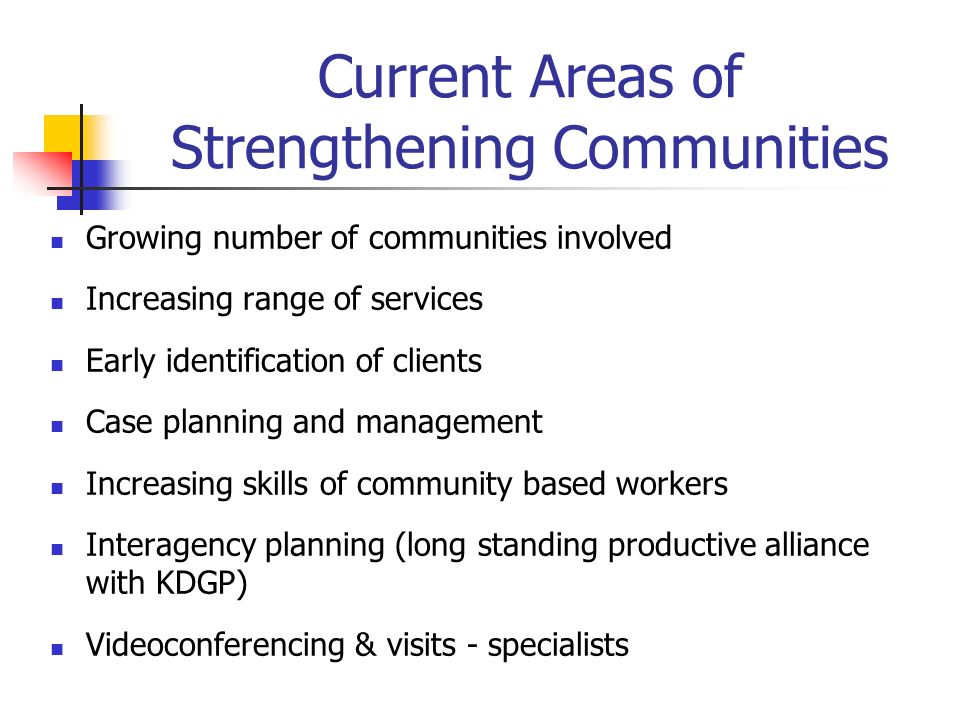 Current Areas of Strengthening Communities

- Growing number of communities involved
- Increasing range of services
- Early identification of clients
- Case planning and management
- Increasing skills of community based workers
- Interagency planning (long standing productive alliance with KDGP)
- Videoconferencing & visits - specialists